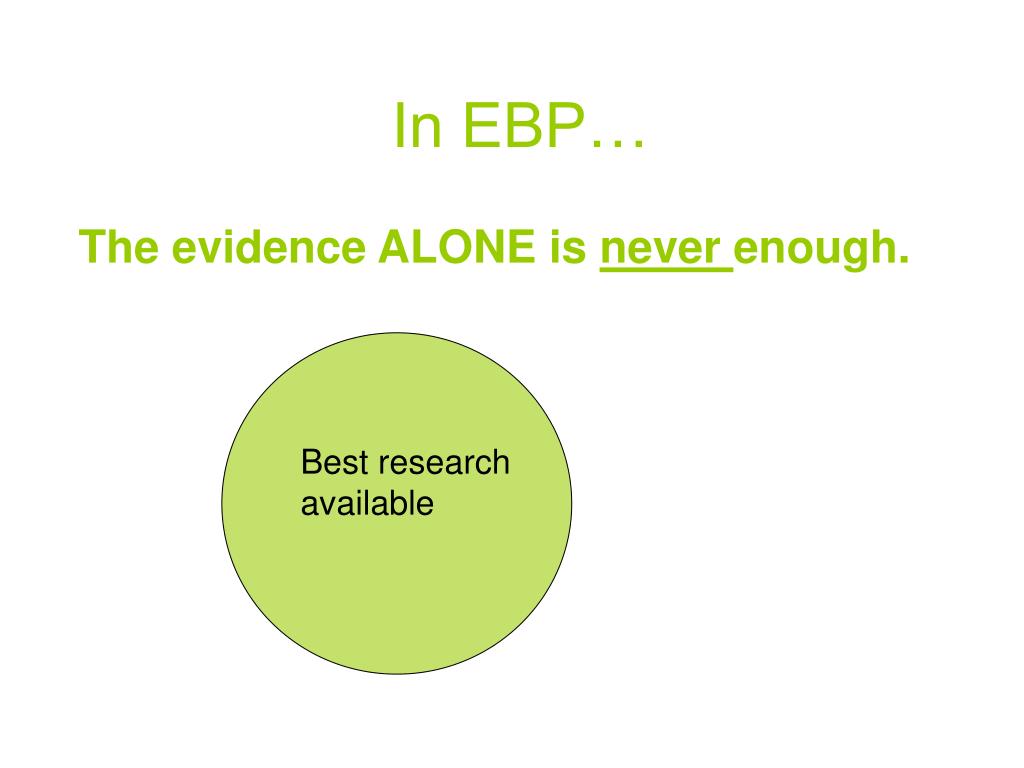 In EBP…

The evidence ALONE is never enough.

Best research available